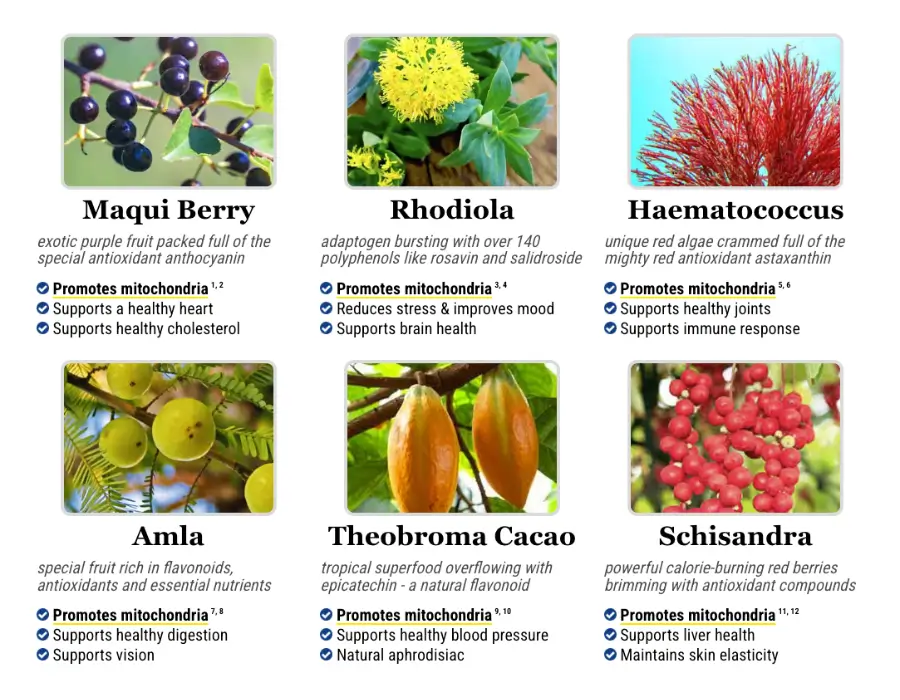 Maqui Berry

exotic purple fruit packed full of the special antioxidant anthocyanin

Promotes mitochondria $^{1, 2}$
Supports a healthy heart
Supports healthy cholesterol

Rhodiola

adaptogen bursting with over 140 polyphenols like rosavin and salidroside

Promotes mitochondria $^{3, 4}$
Reduces stress & improves mood
Supports brain health

Haematococcus

unique red algae crammed full of the mighty red antioxidant astaxanthin

Promotes mitochondria $^{5, 6}$
Supports healthy joints
Supports immune response

Amla

special fruit rich in flavonoids, antioxidants and essential nutrients

Promotes mitochondria $^{7, 8}$
Supports healthy digestion
Supports vision

Theobroma Cacao

tropical superfood overflowing with epicatechin - a natural flavonoid

Promotes mitochondria $^{9, 10}$
Supports healthy blood pressure
Natural aphrodisiac

Schisandra

powerful calorie-burning red berries brimming with antioxidant compounds

Promotes mitochondria $^{11, 12}$
Supports liver health
Maintains skin elasticity